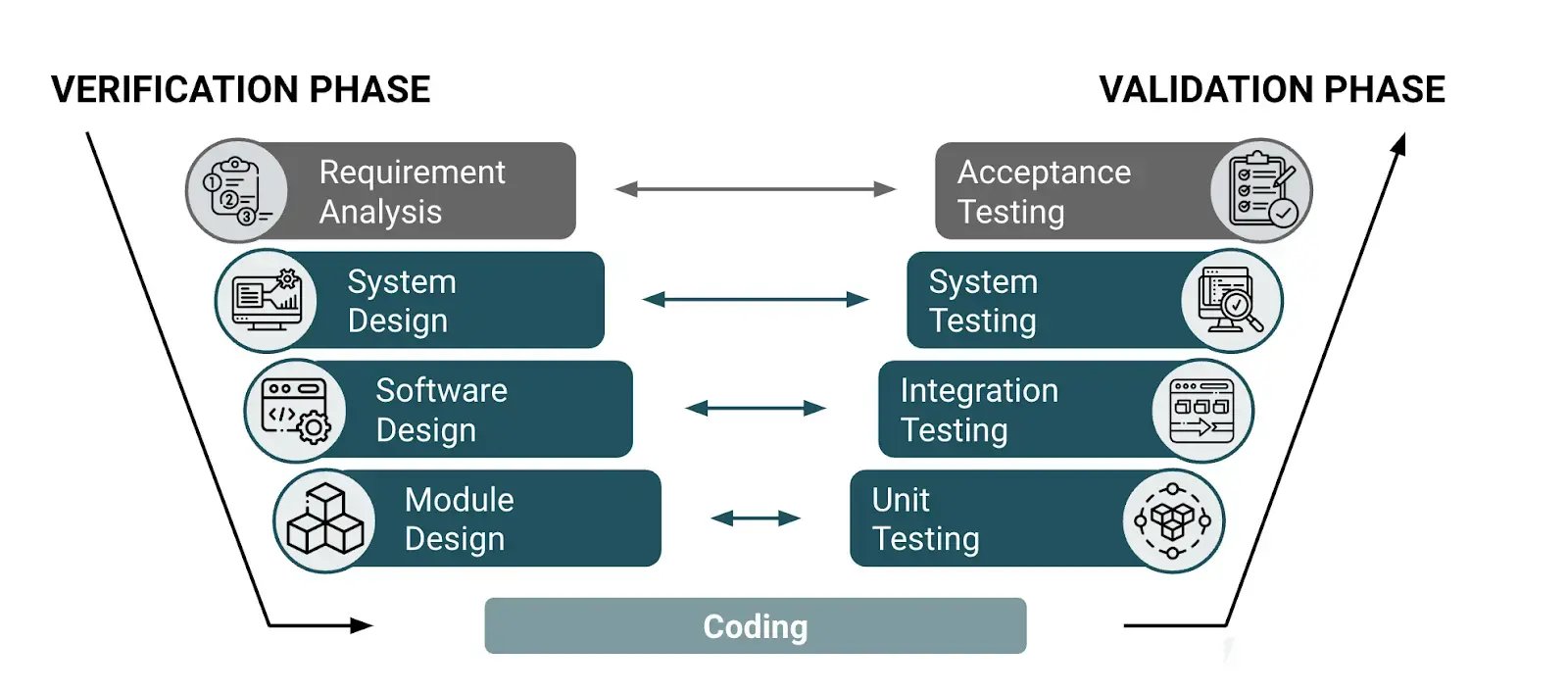 VERIFICATION PHASE

VALIDATION PHASE

Requirement Analysis

Acceptance Testing

System Design

System Testing

Software Design

Integration Testing

Module Design

Unit Testing

Coding